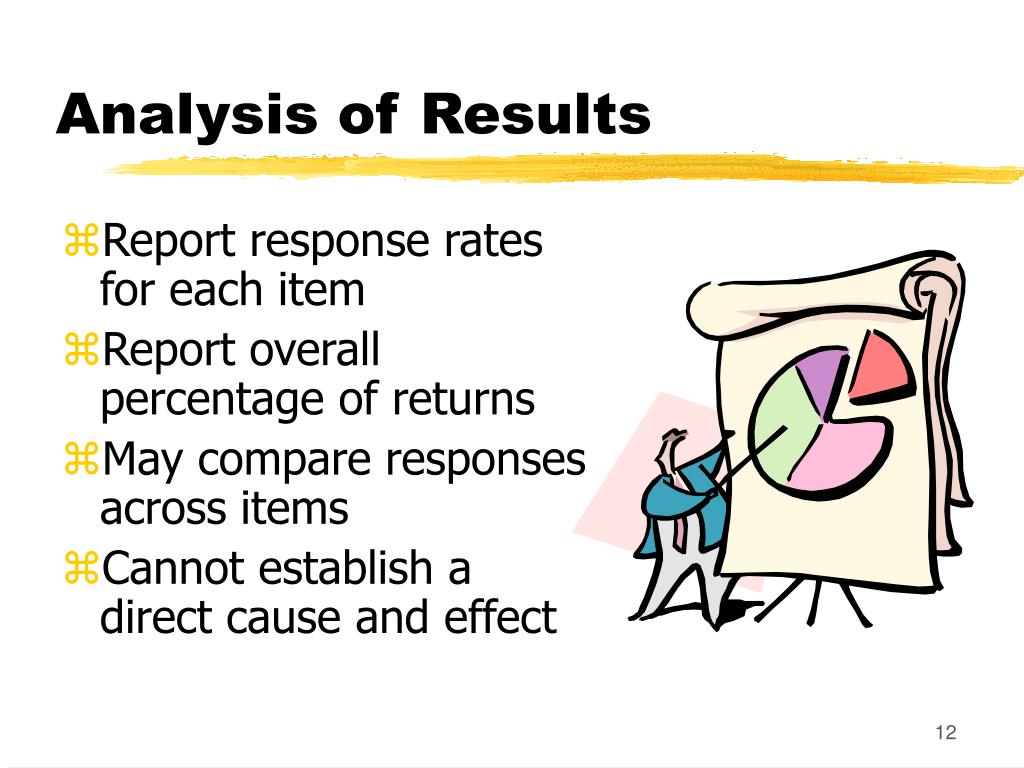 Analysis of Results

⌘Report response rates for each item

⌘Report overall percentage of returns

⌘May compare responses across items

⌘Cannot establish a direct cause and effect

12